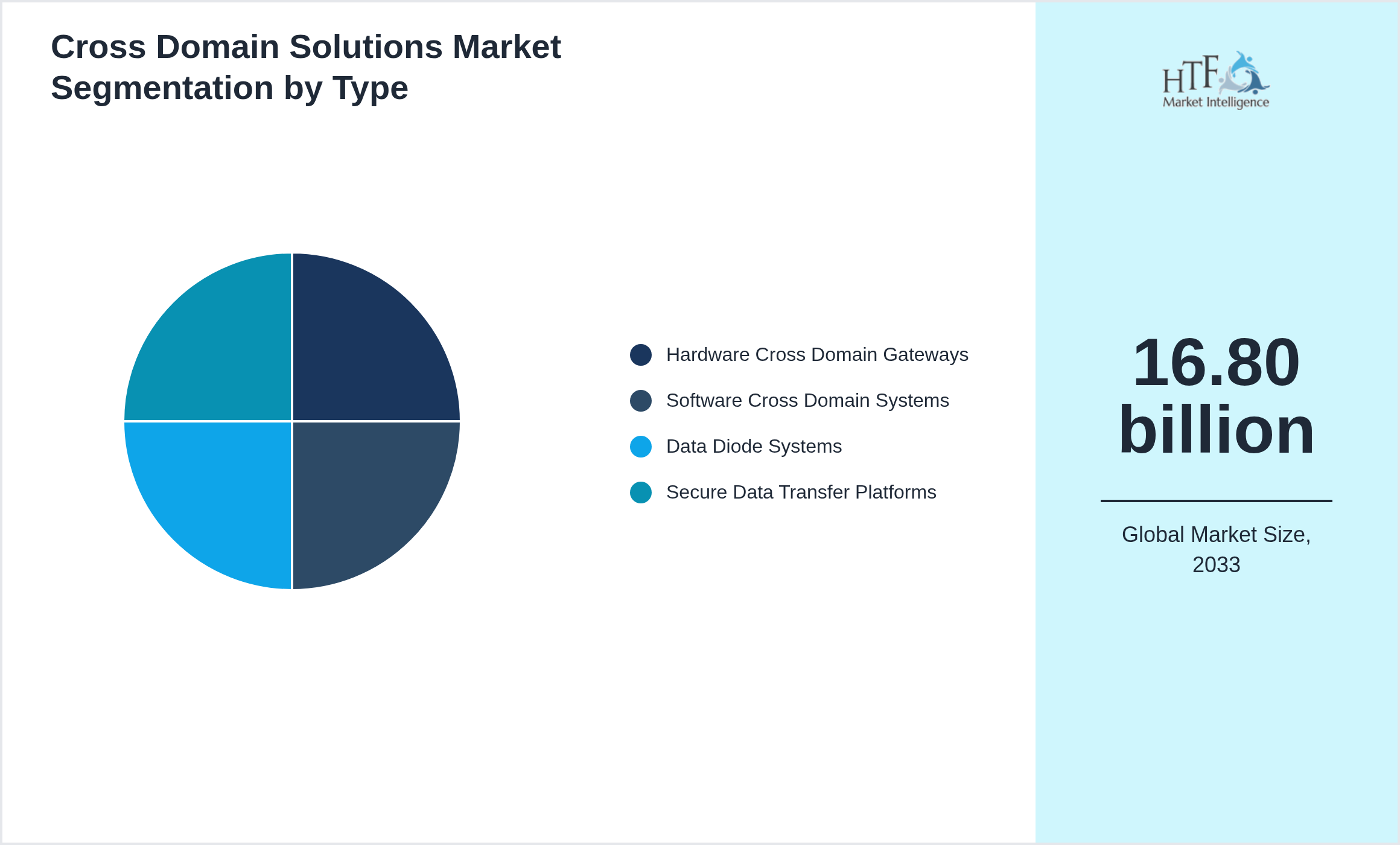 Cross Domain Solutions Market Segmentation by Type

Hardware Cross Domain Gateways

Software Cross Domain Systems

Data Diode Systems

Secure Data Transfer Platforms

HTF Market Intelligence

16.80 billion

Global Market Size, 2033